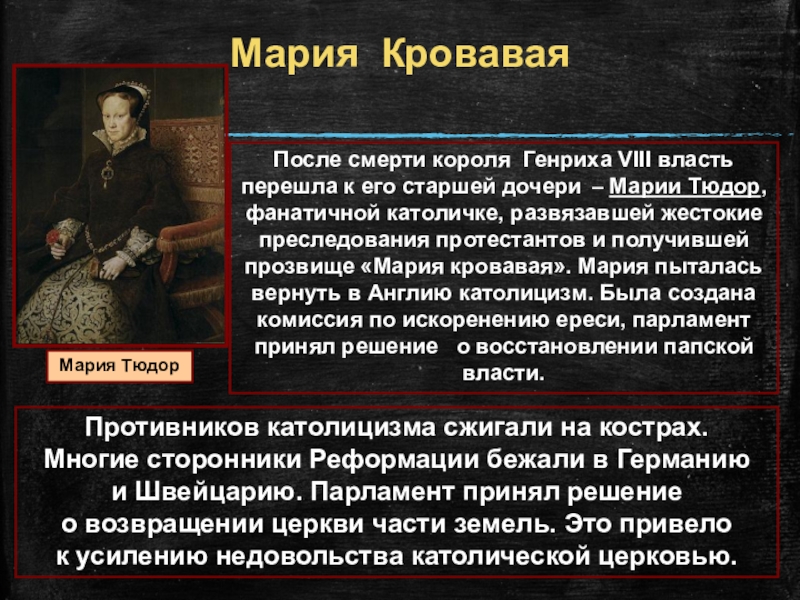 Мария Кровавая

Мария Тюдор

После смерти короля Генриха VIII власть перешла к его старшей дочери – Марии Тюдор, фанатичной католичке, развязавшей жестокие преследования протестантов и получившей прозвище «Мария кровавая». Мария пыталась вернуть в Англию католицизм. Была создана комиссия по искоренению ереси, парламент принял решение о восстановлении папской власти.

Противников католицизма сжигали на кострах. Многие сторонники Реформации бежали в Германию и Швейцарию. Парламент принял решение о возвращении церкви части земель. Это привело к усилению недовольства католической церковью.